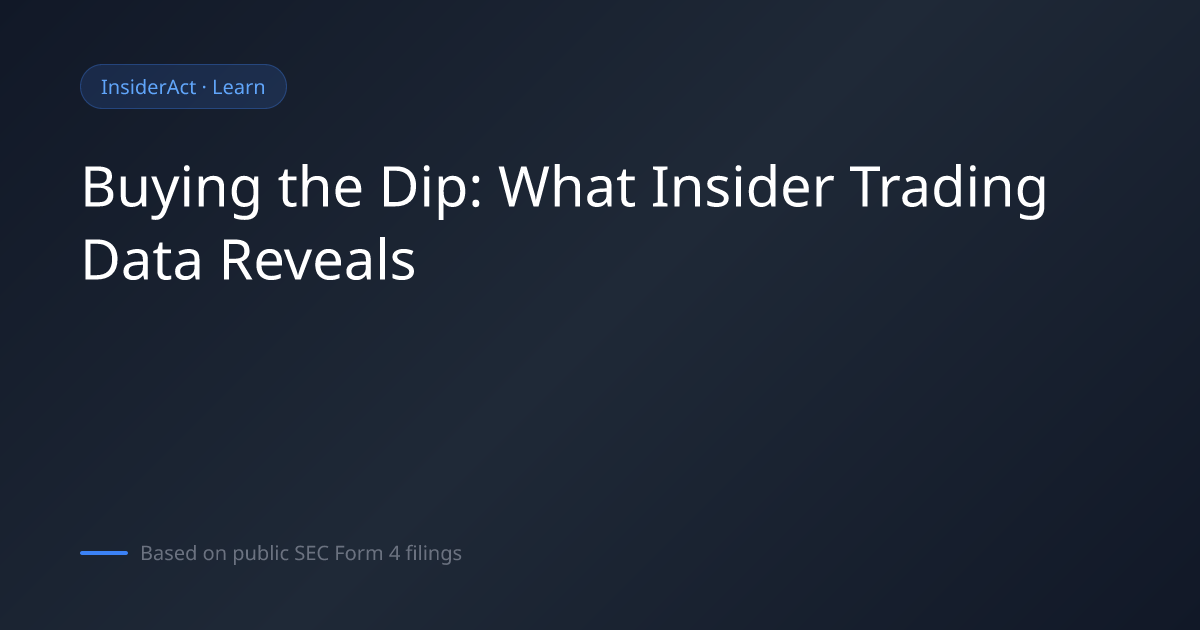 InsiderAct · Learn

Buying the Dip: What Insider Trading Data Reveals

Based on public SEC Form 4 filings